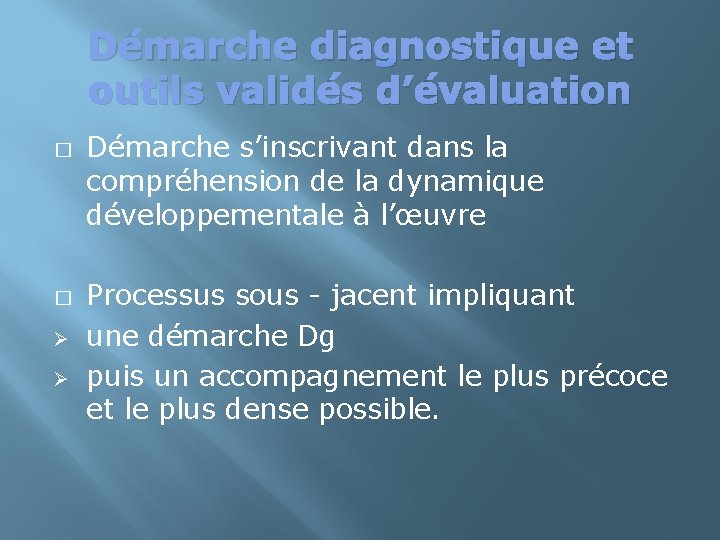 Démarche diagnostique et outils validés d’évaluation

□ Démarche s’inscrivant dans la compréhension de la dynamique développementale à l’œuvre

□ Processus sous - jacent impliquant
➢ une démarche Dg
➢ puis un accompagnement le plus précoce et le plus dense possible.